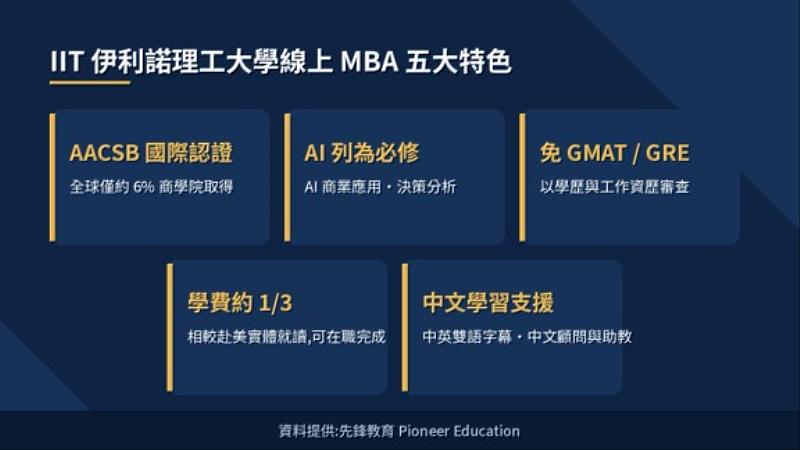 IIT 伊利諾理工大學線上 MBA 五大特色

AACSB 國際認證
全球僅約 6% 商學院取得

AI 列為必修
AI 商業應用・決策分析

免 GMAT / GRE
以學歷與工作資歷審查

學費約 1/3
相較赴美實體就讀,可在職完成

中文學習支援
中英雙語字幕・中文顧問與助教

資料提供:先鋒教育 Pioneer Education